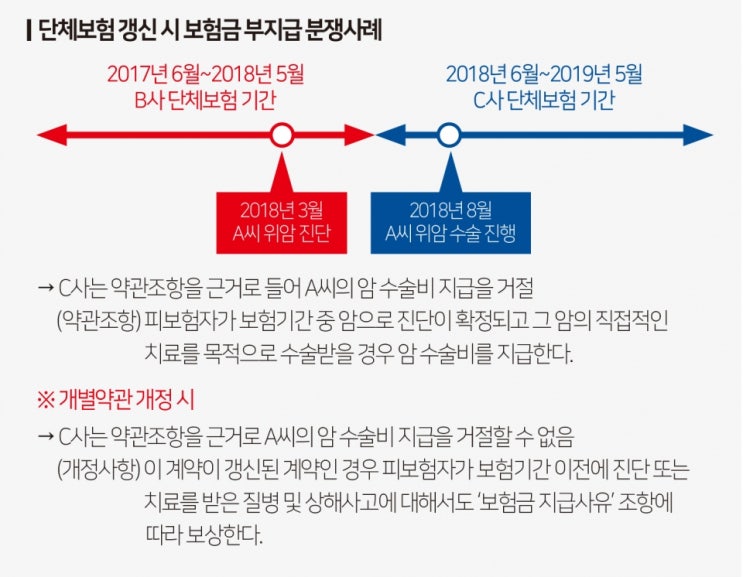 단체보험 갱신 시 보험금 부지급 분쟁사례

2017년 6월~2018년 5월
B사 단체보험 기간

2018년 6월~2019년 5월
C사 단체보험 기간

2018년 3월
A씨 위암 진단

2018년 8월
A씨 위암 수술 진행

→ C사는 약관조항을 근거로 들어 A씨의 암 수술비 지급을 거절
(약관조항) 피보험자가 보험기간 중 암으로 진단이 확정되고 그 암의 직접적인 치료를 목적으로 수술받을 경우 암 수술비를 지급한다.

※ 개별약관 개정 시
→ C사는 약관조항을 근거로 A씨의 암 수술비 지급을 거절할 수 없음
(개정사항) 이 계약이 갱신된 계약인 경우 피보험자가 보험기간 이전에 진단 또는 치료를 받은 질병 및 상해사고에 대해서도 '보험금 지급사유' 조항에 따라 보상한다.